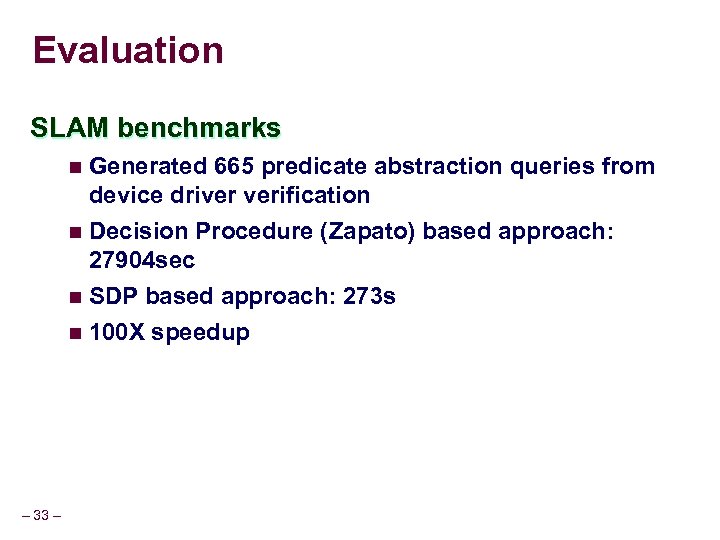 Evaluation

SLAM benchmarks

- Generated 665 predicate abstraction queries from device driver verification
- Decision Procedure (Zapato) based approach: 27904sec
- SDP based approach: 273s
- 100X speedup

– 33 –